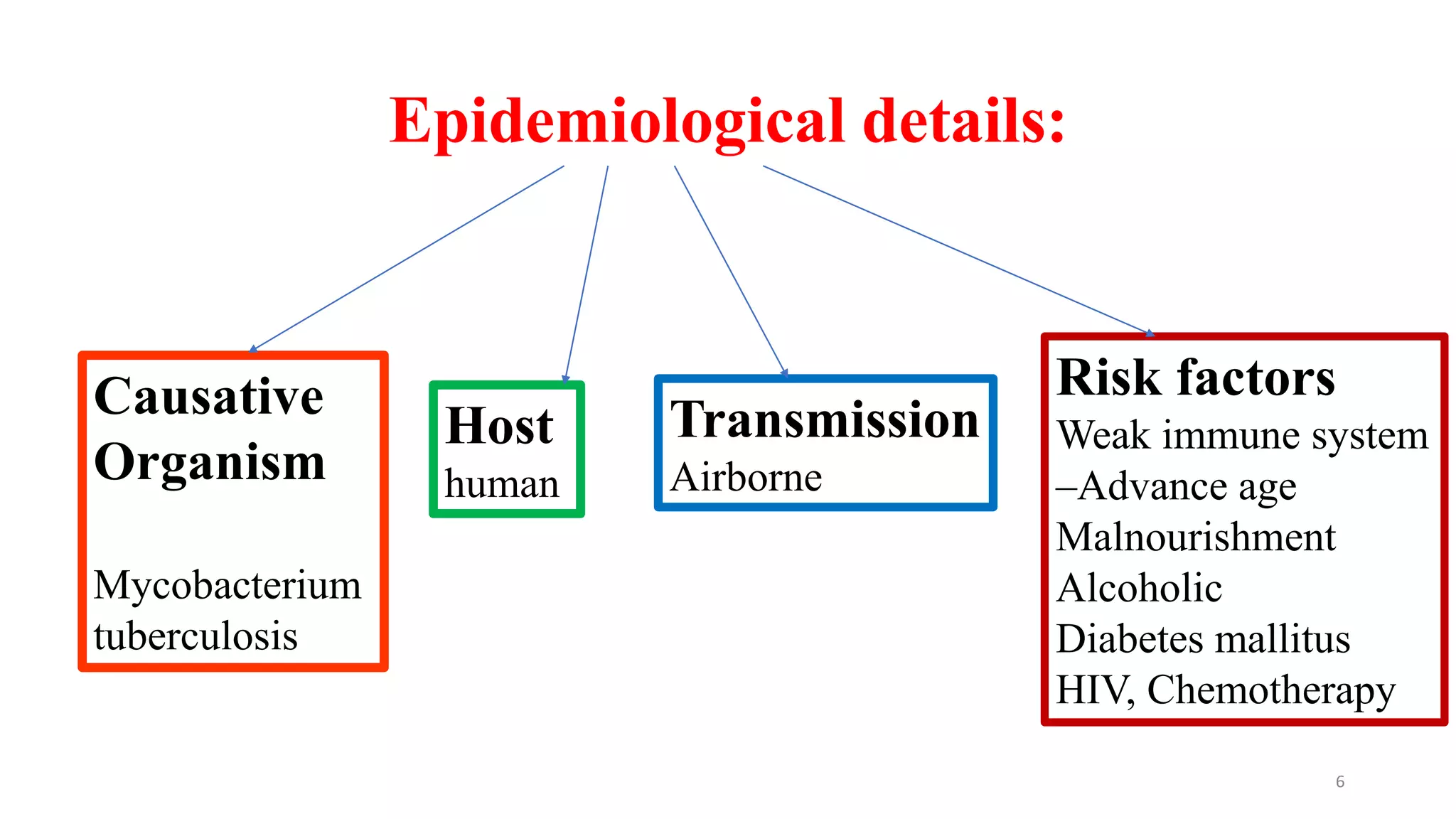 Epidemiological details:

Causative Organism

Mycobacterium tuberculosis

Host
human

Transmission
Airborne

Risk factors
Weak immune system
–Advance age
Malnourishment
Alcoholic
Diabetes mallitus
HIV, Chemotherapy

6